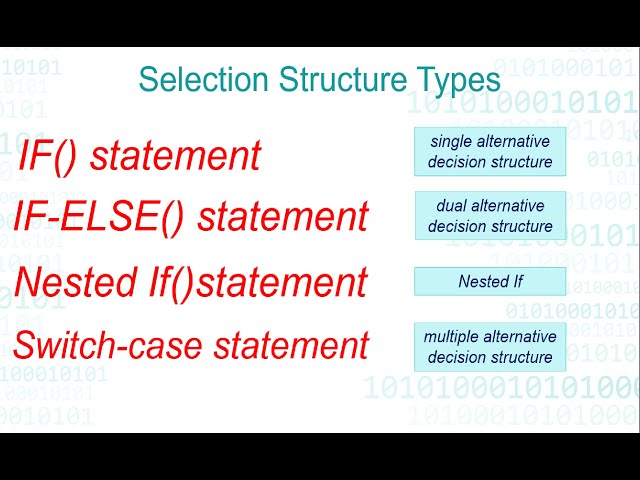 Selection Structure Types

IF() statement

single alternative decision structure

IF-ELSE() statement

dual alternative decision structure

Nested If()statement

Nested If

Switch-case statement

multiple alternative decision structure